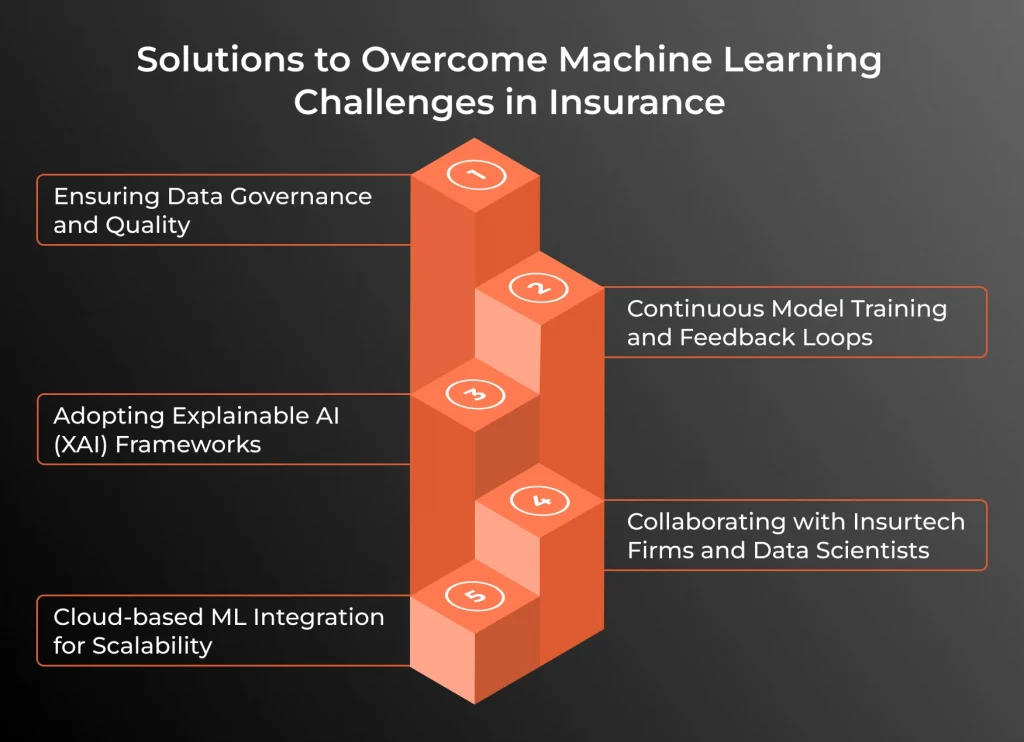 Solutions to Overcome Machine Learning Challenges in Insurance

1
Ensuring Data Governance and Quality

2
Continuous Model Training and Feedback Loops

3
Adopting Explainable AI (XAI) Frameworks

4
Collaborating with Insurtech Firms and Data Scientists

5
Cloud-based ML Integration for Scalability